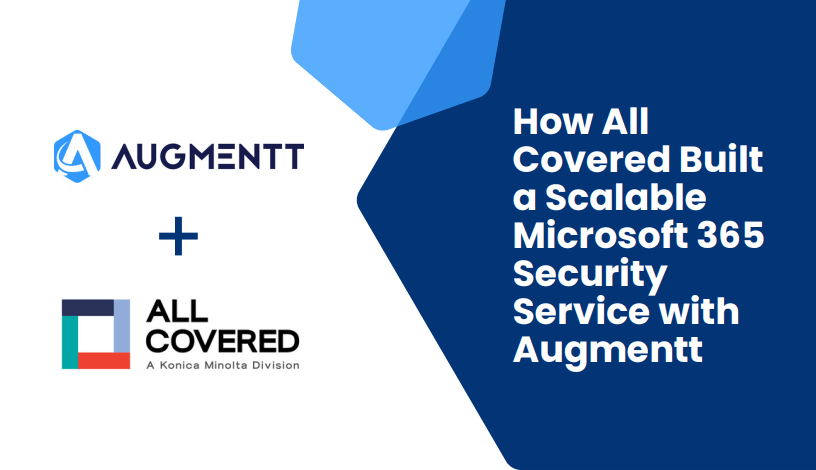 AUGMENTT

+

ALL COVERED
A Konica Minolta Division

How All Covered Built a Scalable Microsoft 365 Security Service with Augmentt